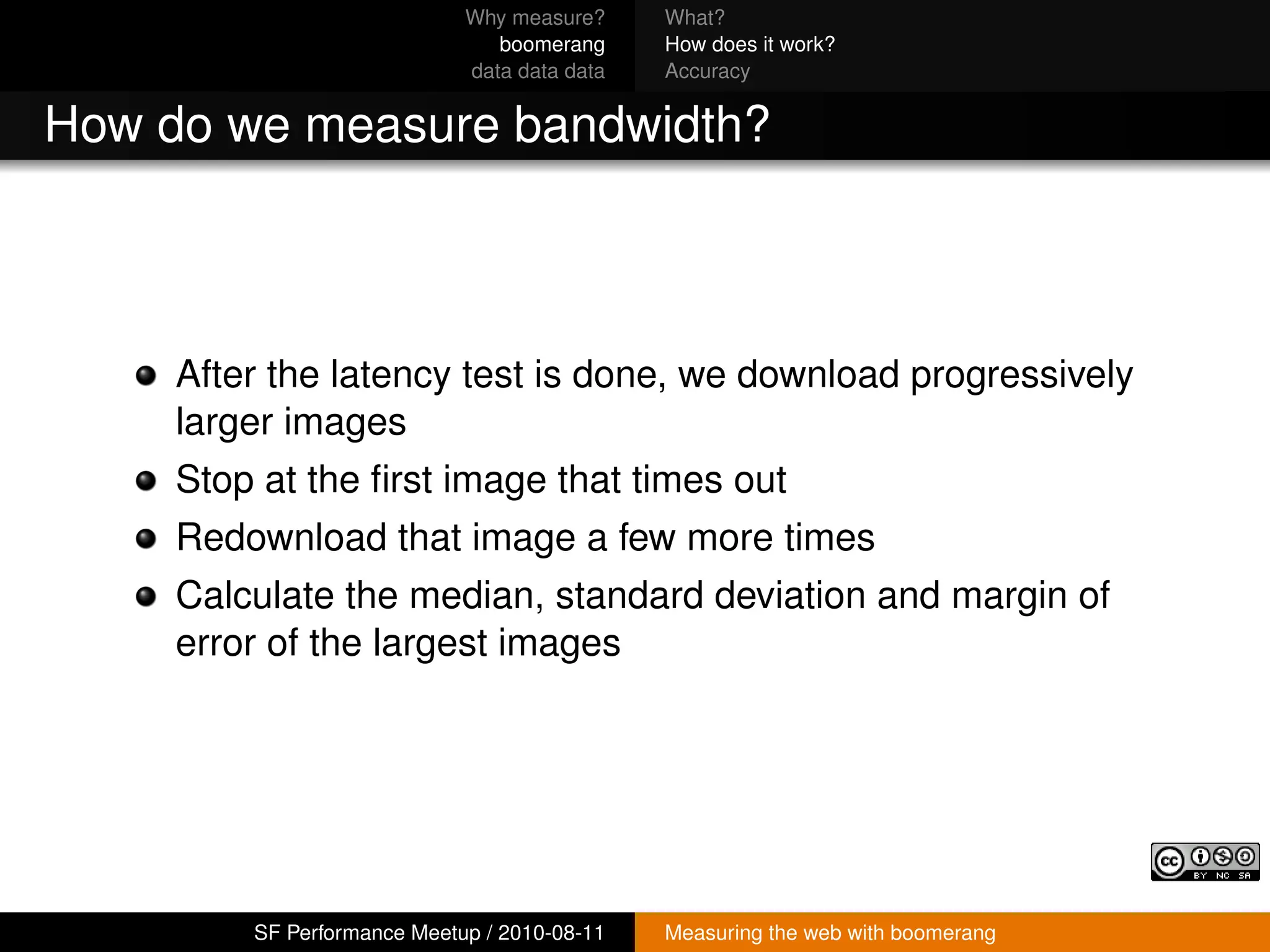 Why measure?
boomerang
data data data

What?
How does it work?
Accuracy

How do we measure bandwidth?

- After the latency test is done, we download progressively larger images
- Stop at the first image that times out
- Redownload that image a few more times
- Calculate the median, standard deviation and margin of error of the largest images

cc BY NC SA

SF Performance Meetup / 2010-08-11

Measuring the web with boomerang